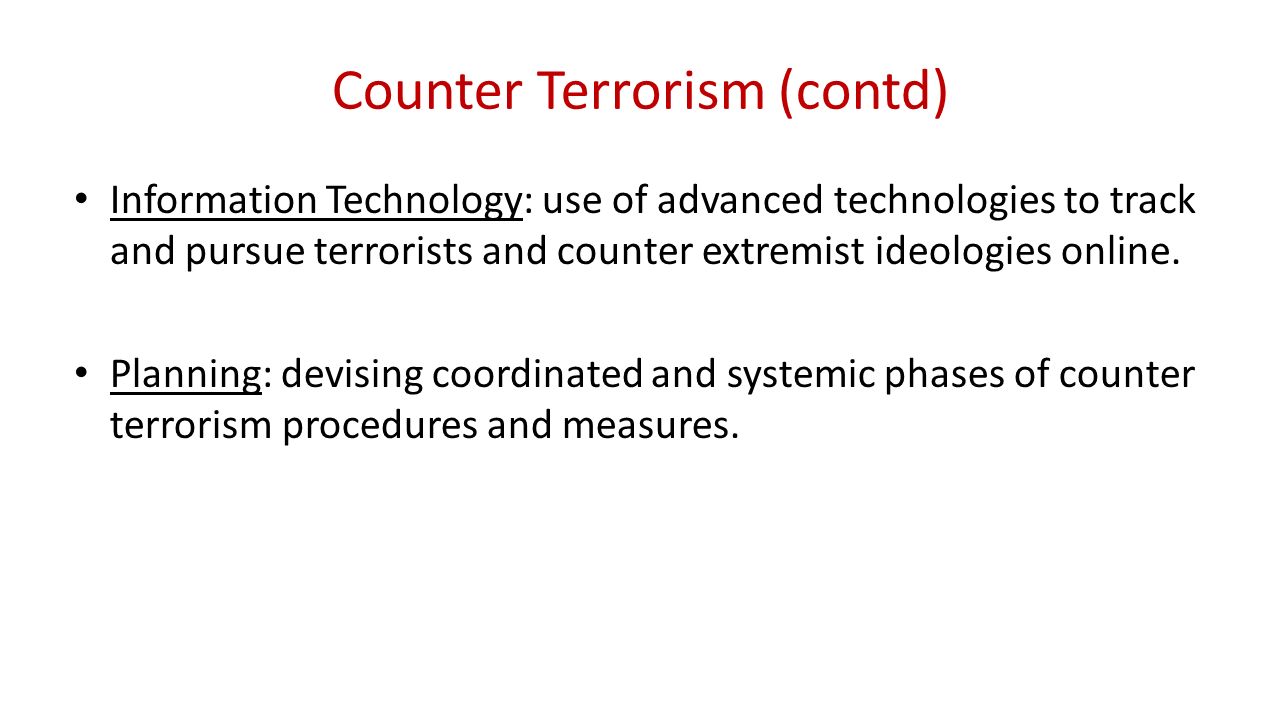 Counter Terrorism (contd)

• Information Technology: use of advanced technologies to track and pursue terrorists and counter extremist ideologies online.

• Planning: devising coordinated and systemic phases of counter terrorism procedures and measures.